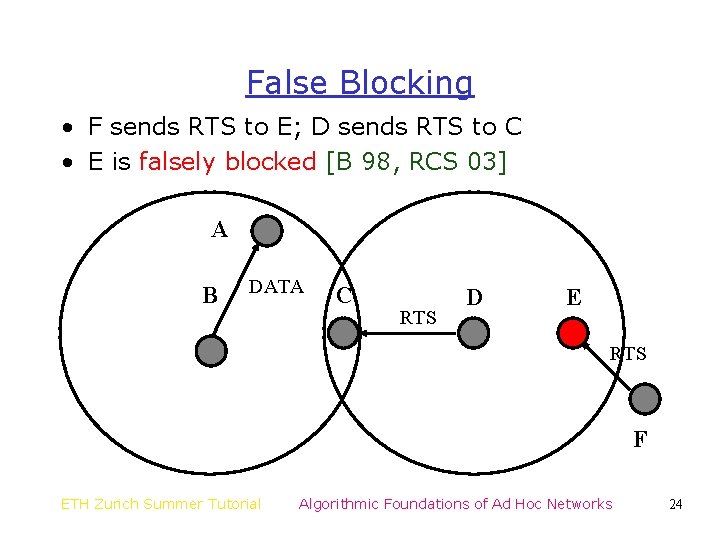 False Blocking

• F sends RTS to E; D sends RTS to C
• E is falsely blocked [B 98, RCS 03]

A
B
DATA
C
RTS
D
E
RTS
F

ETH Zurich Summer Tutorial Algorithmic Foundations of Ad Hoc Networks 24